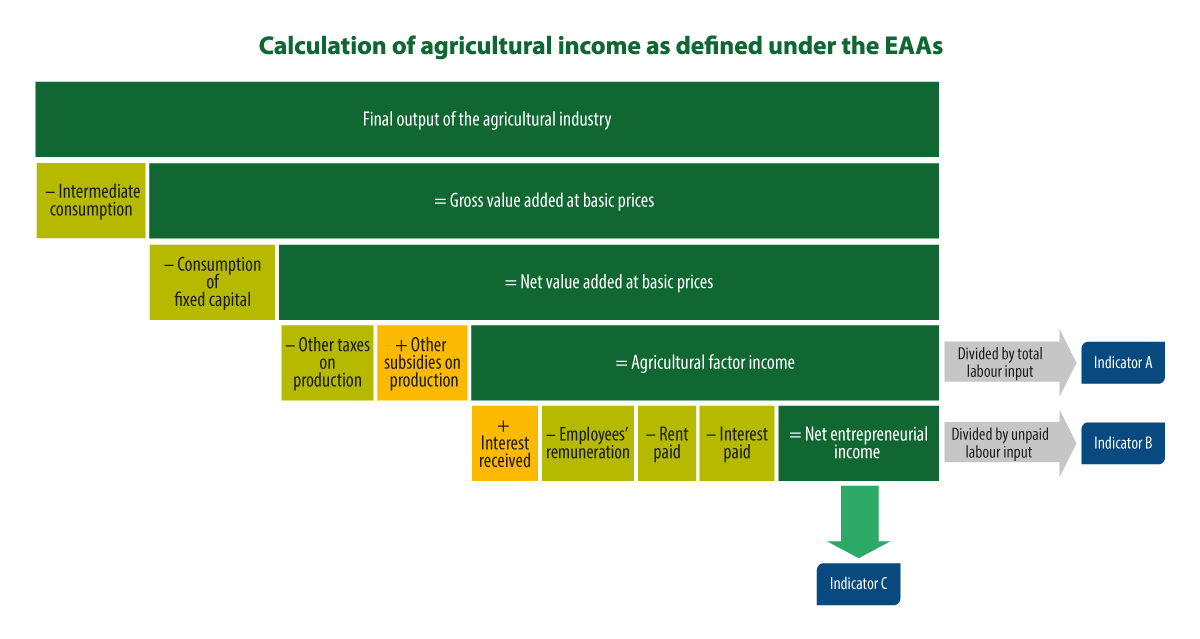 Calculation of agricultural income as defined under the EAAs

Final output of the agricultural industry

– Intermediate consumption

= Gross value added at basic prices

– Consumption of fixed capital

= Net value added at basic prices

– Other taxes on production

+ Other subsidies on production

= Agricultural factor income

Divided by total labour input

Indicator A

+ Interest received

– Employees' remuneration

– Rent paid

– Interest paid

= Net entrepreneurial income

Divided by unpaid labour input

Indicator B

Indicator C